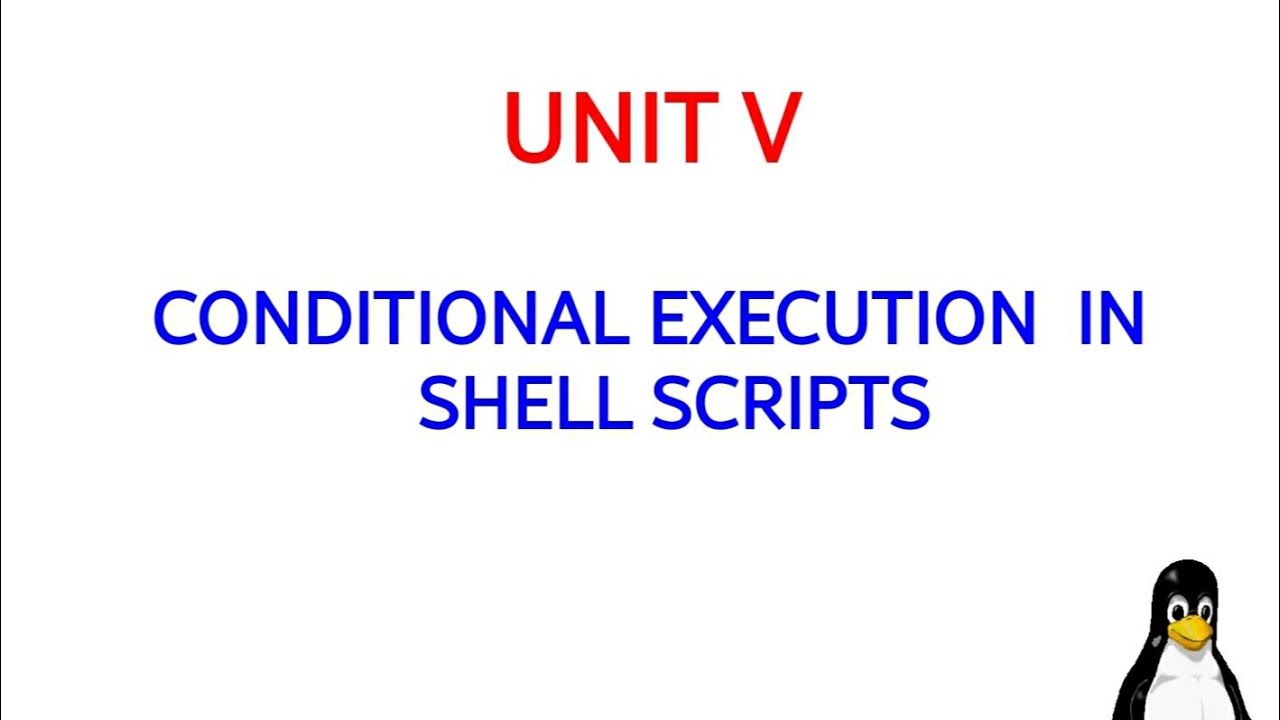 UNIT V

CONDITIONAL EXECUTION IN SHELL SCRIPTS